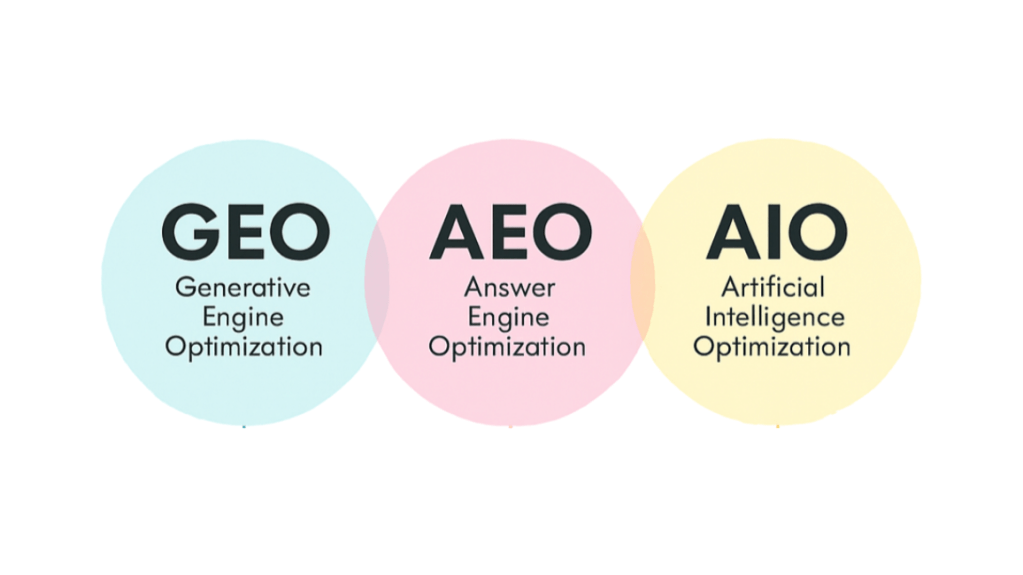 GEO
Generative Engine Optimization

AEO
Answer Engine Optimization

AIO
Artificial Intelligence Optimization